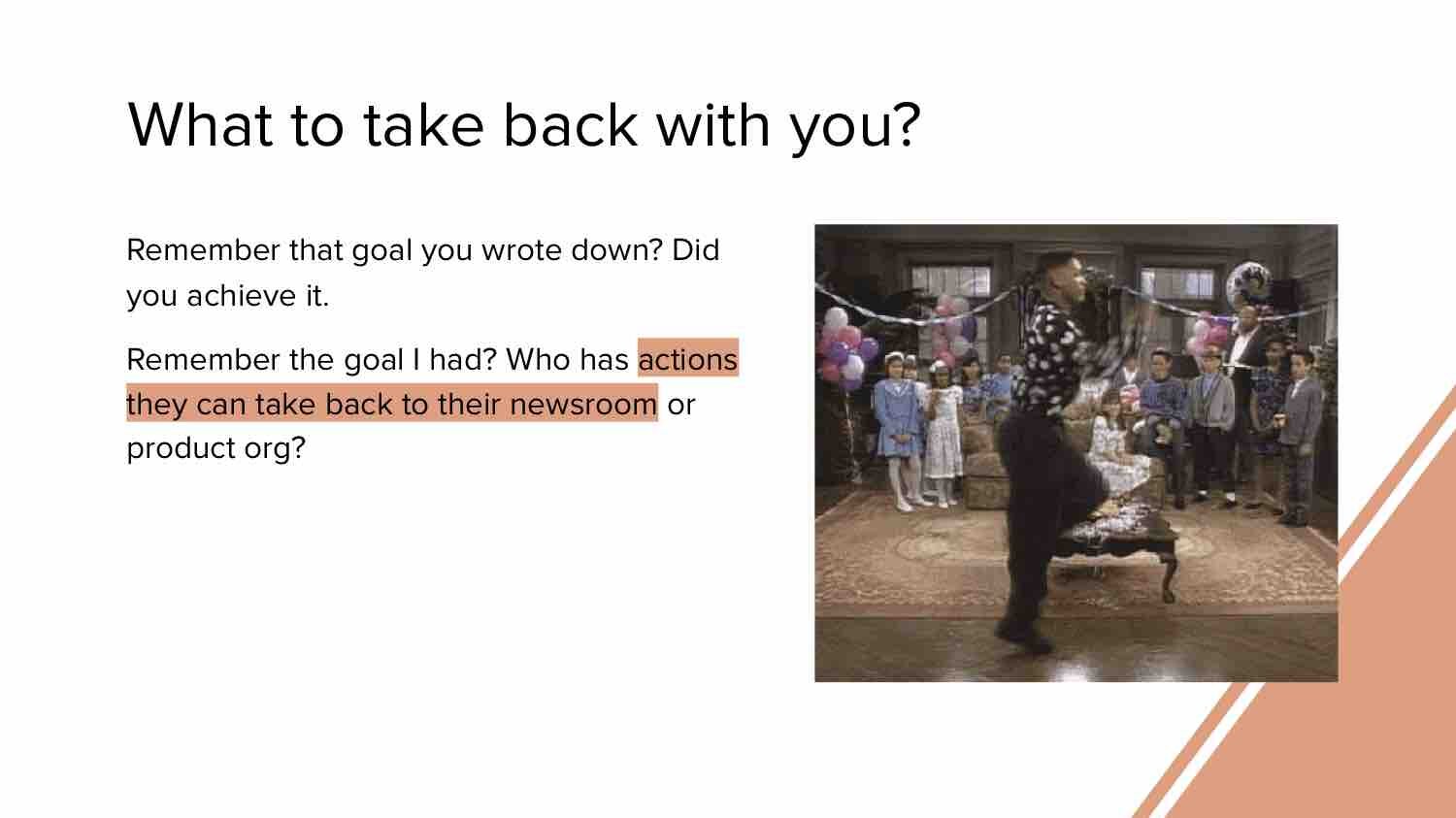 What to take back with you?

Remember that goal you wrote down? Did you achieve it.

Remember the goal I had? Who has actions they can take back to their newsroom or product org?